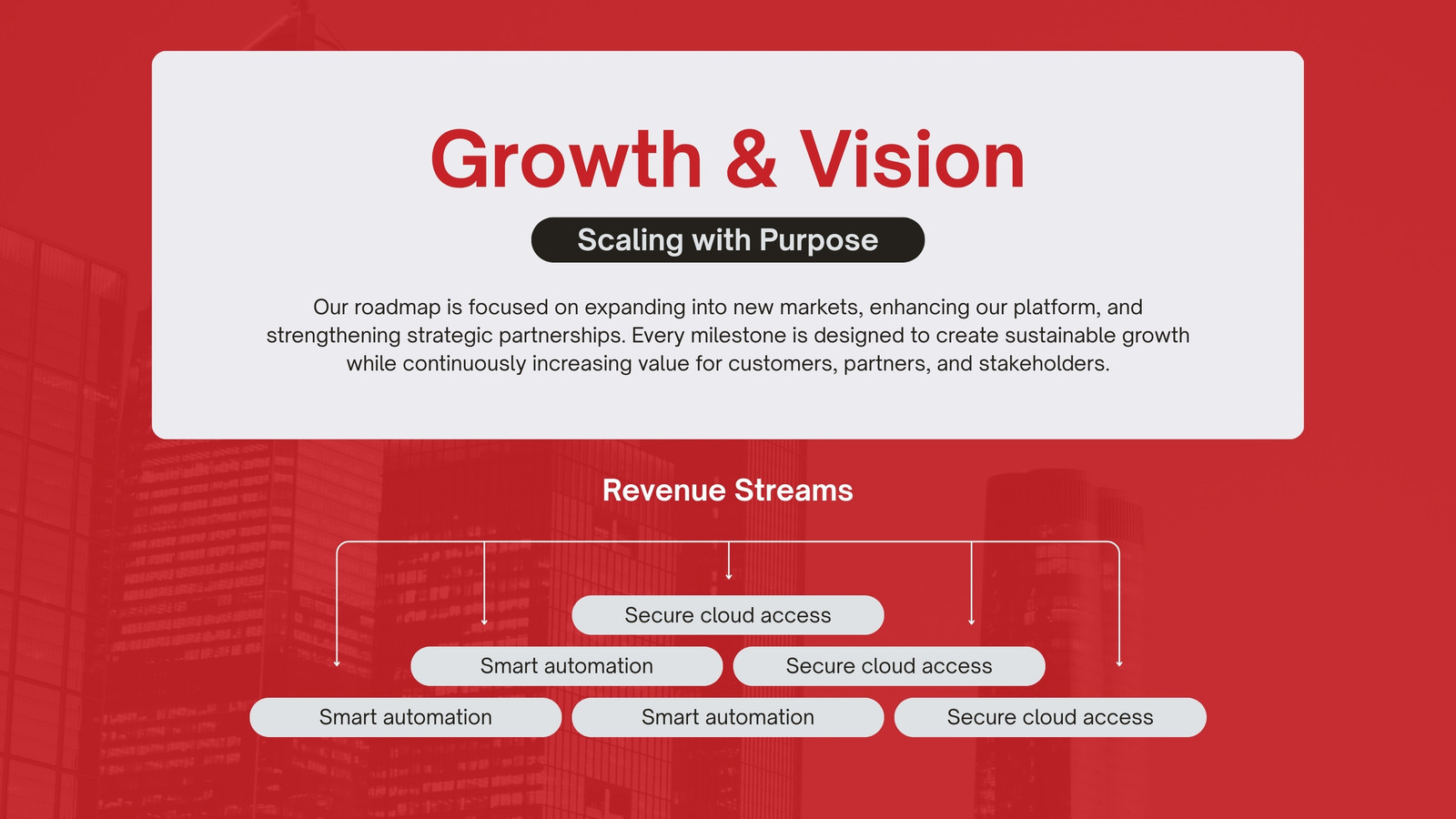 Growth & Vision

Scaling with Purpose

Our roadmap is focused on expanding into new markets, enhancing our platform, and strengthening strategic partnerships. Every milestone is designed to create sustainable growth while continuously increasing value for customers, partners, and stakeholders.

Revenue Streams

Secure cloud access

Smart automation

Secure cloud access

Smart automation

Smart automation

Secure cloud access